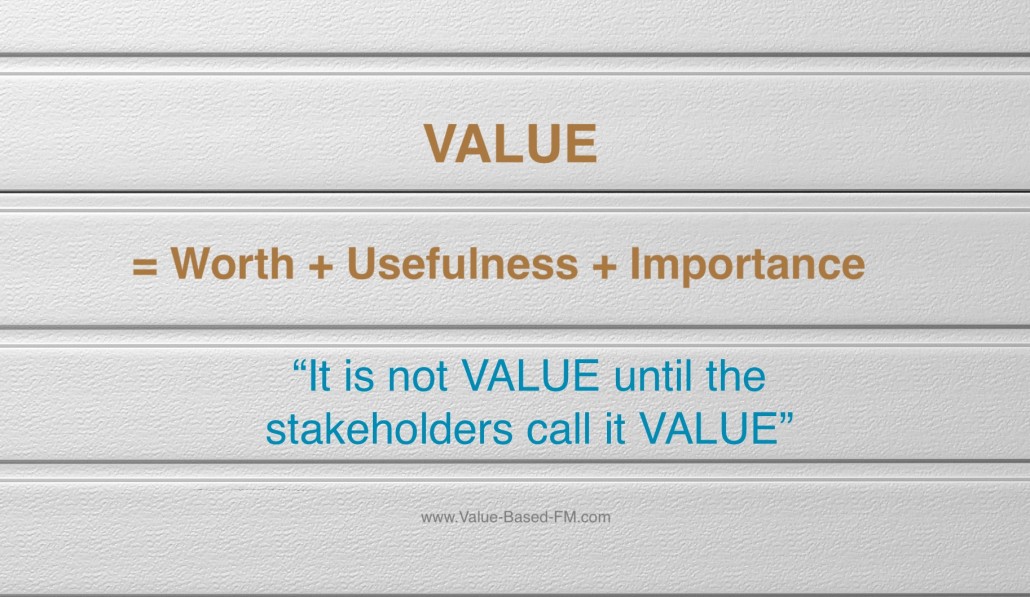 VALUE

= Worth + Usefulness + Importance

“It is not VALUE until the stakeholders call it VALUE”

www.Value-Based-FM.com